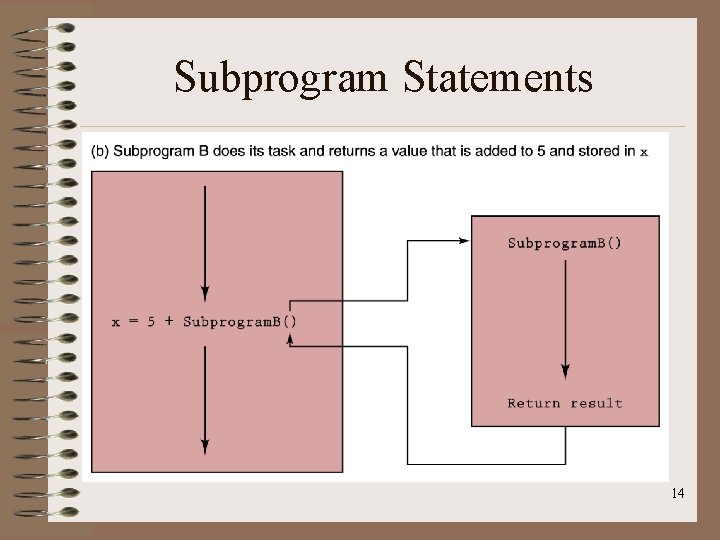 Subprogram Statements

(b) Subprogram B does its task and returns a value that is added to 5 and stored in x

x = 5 + SubprogramB()

SubprogramB()

Return result

14